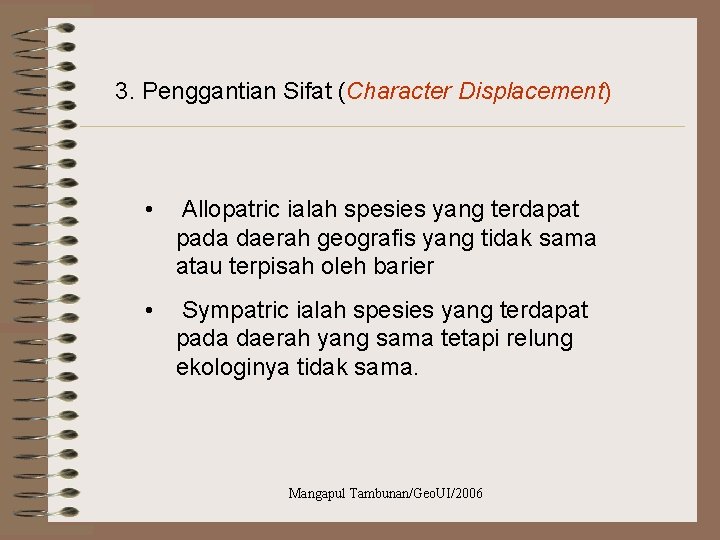 3. Penggantian Sifat (Character Displacement)

• Allopatric ialah spesies yang terdapat pada daerah geografis yang tidak sama atau terpisah oleh barier

• Sympatric ialah spesies yang terdapat pada daerah yang sama tetapi relung ekologinya tidak sama.

Mangapul Tambunan/GeoUI/2006